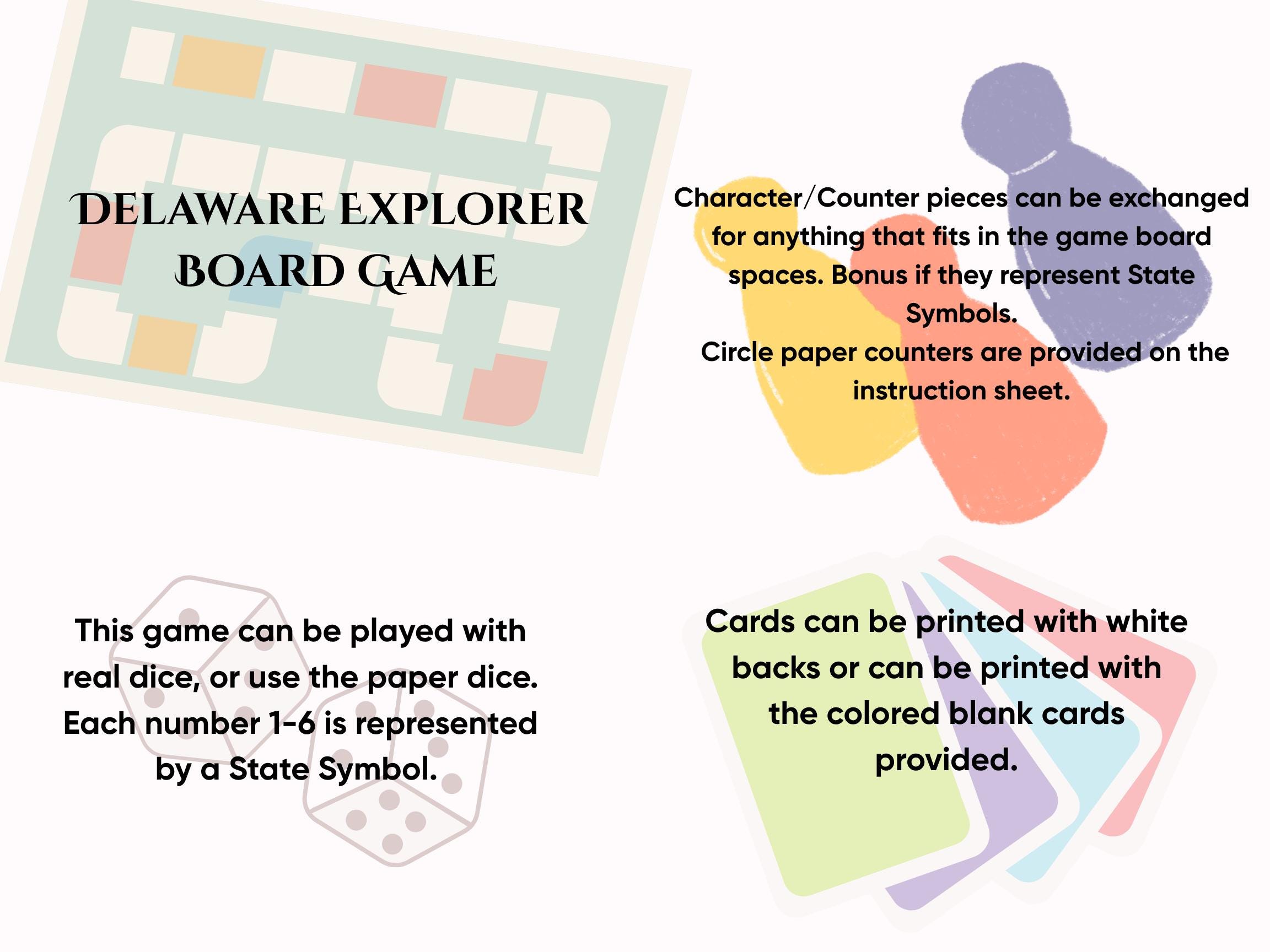 DELAWARE EXPLORER
BOARD GAME

Character/Counter pieces can be exchanged for anything that fits in the game board spaces. Bonus if they represent State Symbols.
Circle paper counters are provided on the instruction sheet.

This game can be played with real dice, or use the paper dice. Each number 1-6 is represented by a State Symbol.

Cards can be printed with white backs or can be printed with the colored blank cards provided.